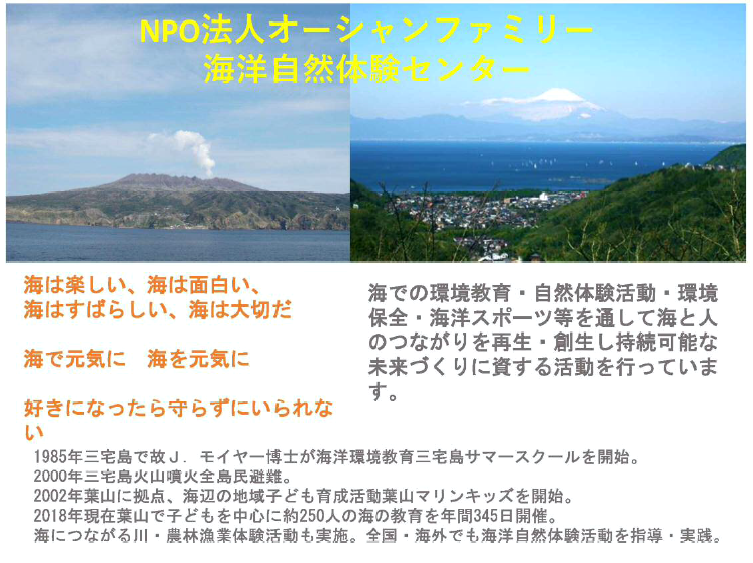 NPO法人オーシャンファミリー
海洋自然体験センター

海は楽しい、海は面白い、
海はすばらしい、海は大切だ

海で元気に　海を元気に

好きになったら守らずにいられない

海での環境教育・自然体験活動・環境保全・海洋スポーツ等を通して海と人のつながりを再生・創生し持続可能な未来づくりに資する活動を行っています。

1985年三宅島で故J．モイヤー博士が海洋環境教育三宅島サマースクールを開始。
2000年三宅島火山噴火全島民避難。
2002年葉山に拠点、海辺の地域子ども育成活動葉山マリンキッズを開始。
2018年現在葉山で子どもを中心に約250人の海の教育を年間345日開催。
海につながる川・農林漁業体験活動も実施。全国・海外でも海洋自然体験活動を指導・実践。